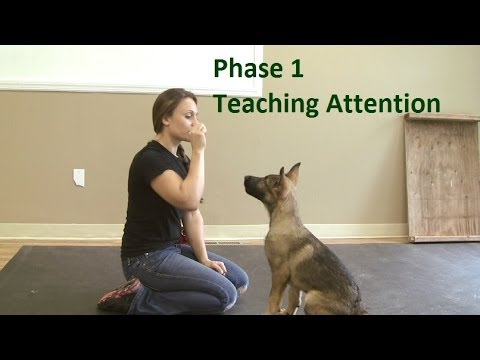 Phase 1
Teaching Attention